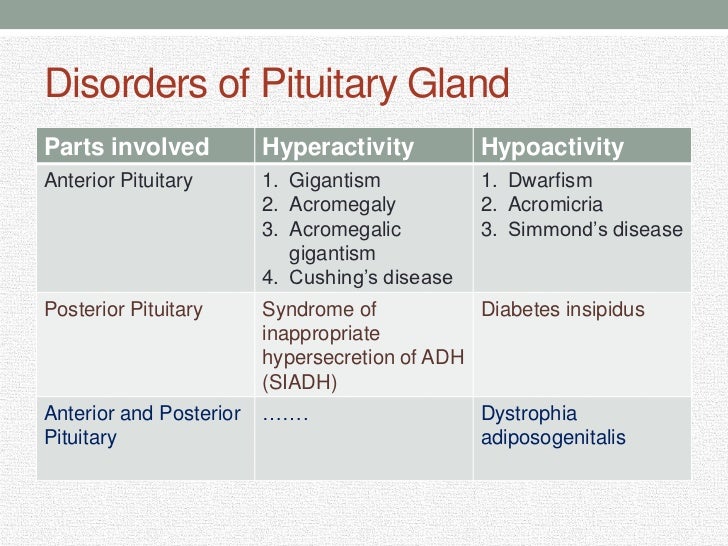 Disorders of Pituitary Gland

| Parts involved | Hyperactivity | Hypoactivity |
|---|---|---|
| Anterior Pituitary | 1. Gigantism 2. Acromegaly 3. Acromegalic gigantism 4. Cushing's disease | 1. Dwarfism 2. Acromicria 3. Simmond's disease |
| Posterior Pituitary | Syndrome of inappropriate hypersecretion of ADH (SIADH) | Diabetes insipidus |
| Anterior and Posterior Pituitary | ……. | Dystrophia adiposogenitalis |